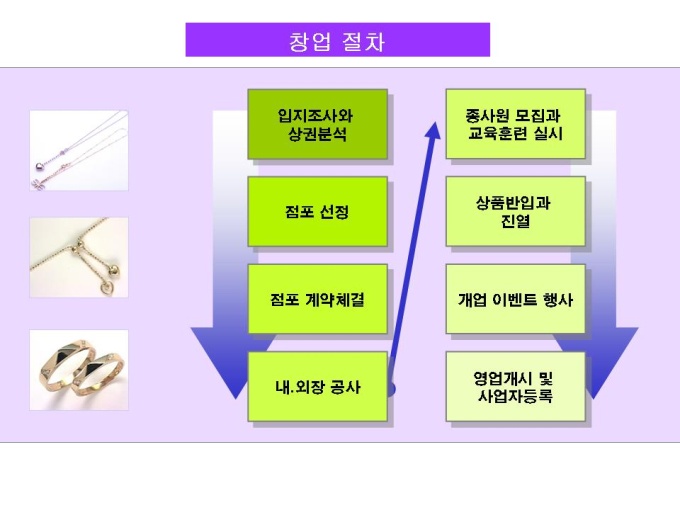 창업 절차

입지조사와 상권분석

점포 선정

점포 계약체결

내.외장 공사

종사원 모집과 교육훈련 실시

상품반입과 진열

개업 이벤트 행사

영업개시 및 사업자등록